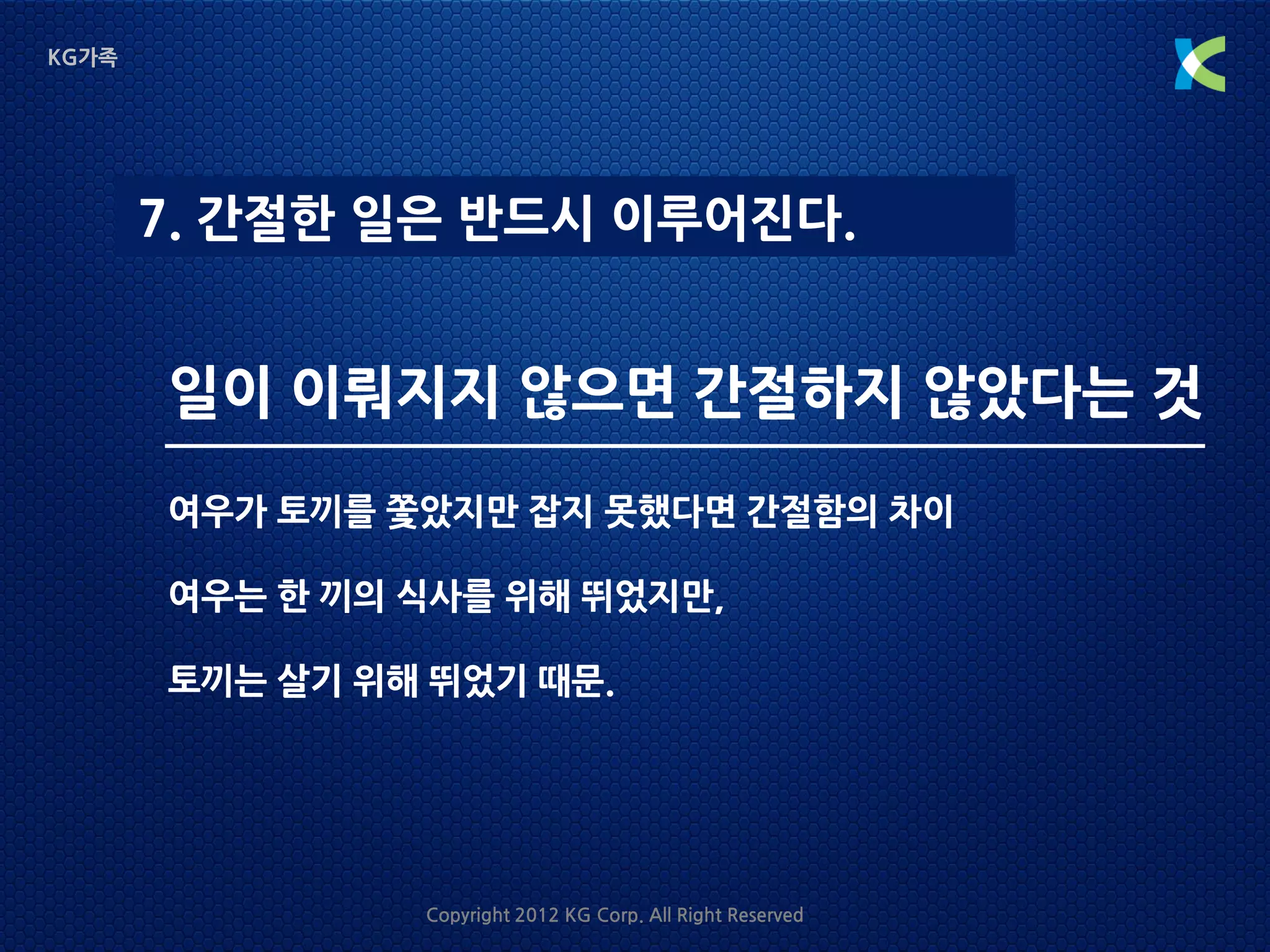 KG가족

7. 간절한 일은 반드시 이루어진다.

일이 이뤄지지 않으면 간절하지 않았다는 것

여우가 토끼를 쫓았지만 잡지 못했다면 간절함의 차이

여우는 한 끼의 식사를 위해 뛰었지만,

토끼는 살기 위해 뛰었기 때문.

Copyright 2012 KG Corp. All Right Reserved